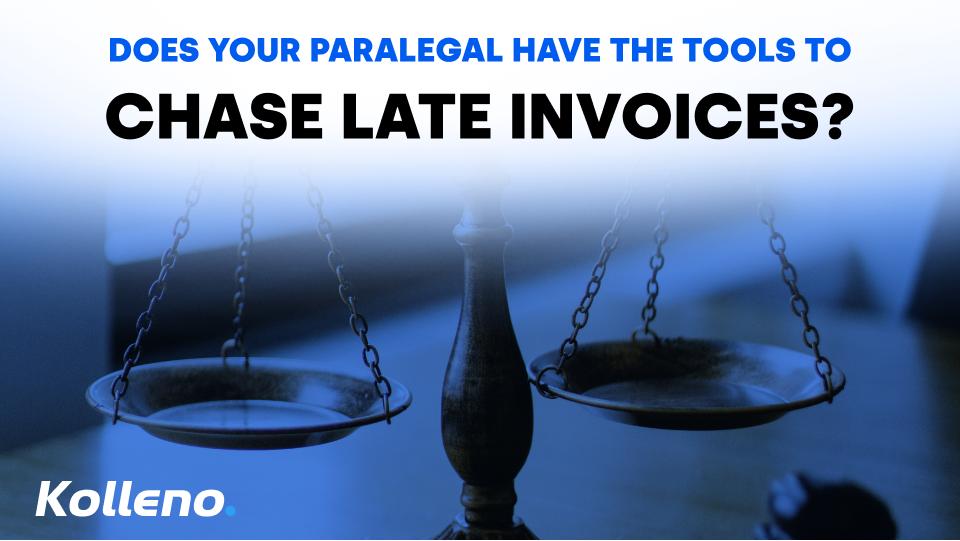 DOES YOUR PARALEGAL HAVE THE TOOLS TO

CHASE LATE INVOICES?

Kolleno.